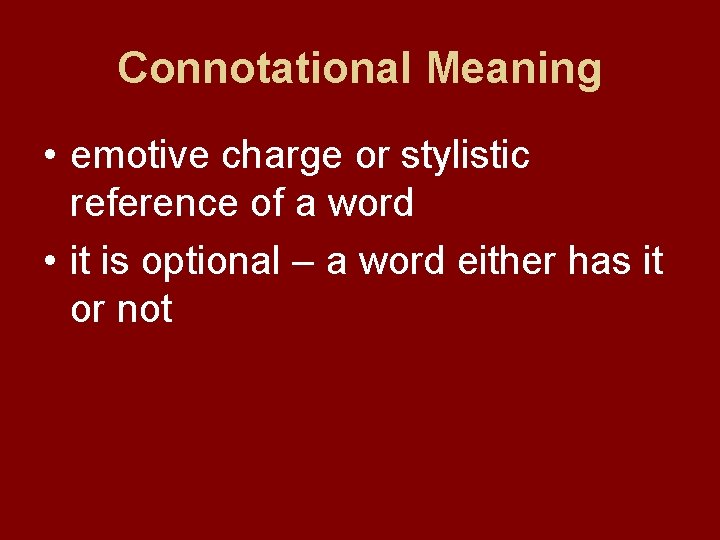 Connotational Meaning

• emotive charge or stylistic reference of a word

• it is optional – a word either has it or not